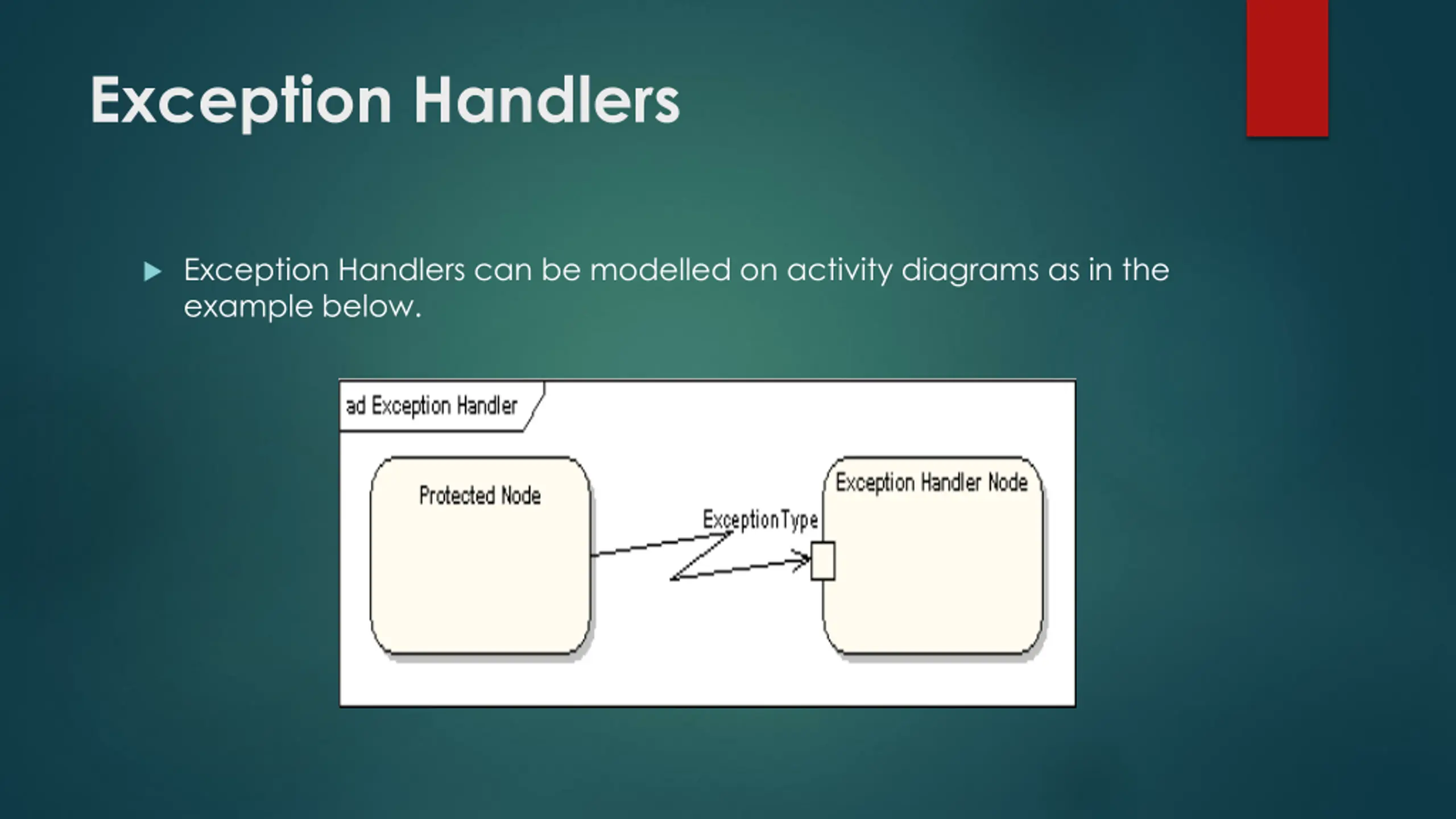 Exception Handlers

Exception Handlers can be modelled on activity diagrams as in the example below.

ad Exception Handler

Protected Node

ExceptionType

Exception Handler Node